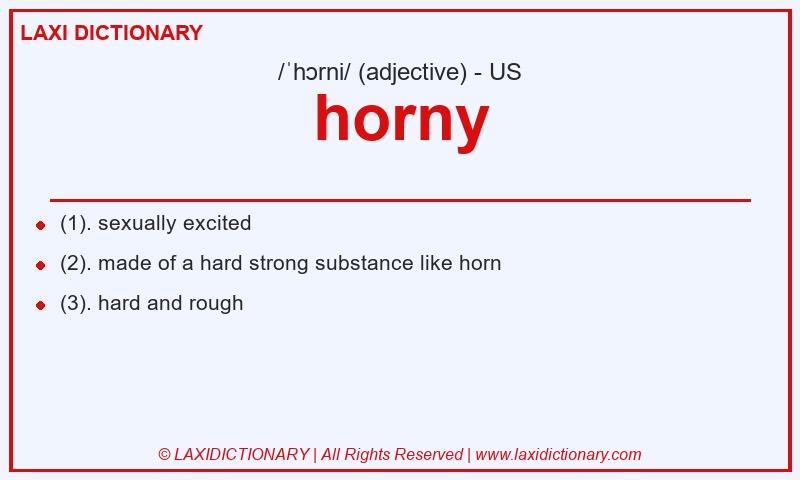 LAXI DICTIONARY

/ˈhɔrni/ (adjective) - US

horny

- (1). sexually excited
- (2). made of a hard strong substance like horn
- (3). hard and rough

© LAXIDICTIONARY | All Rights Reserved | www.laxidictionary.com